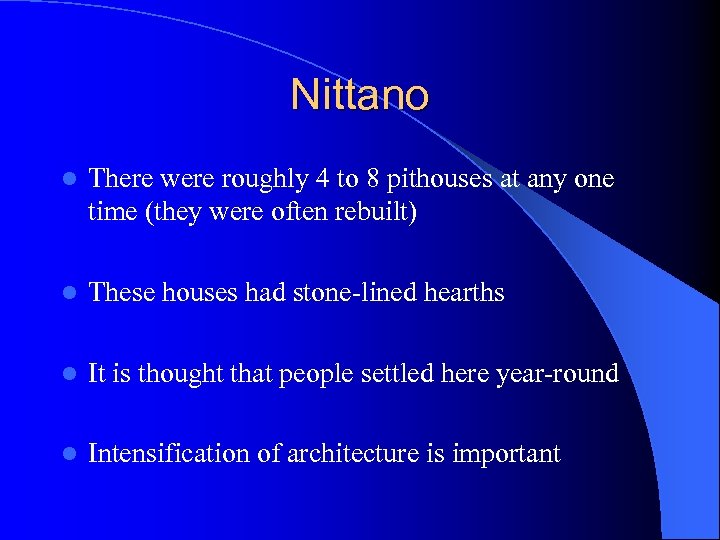 Nittano

- There were roughly 4 to 8 pithouses at any one time (they were often rebuilt)

- These houses had stone-lined hearths

- It is thought that people settled here year-round

- Intensification of architecture is important